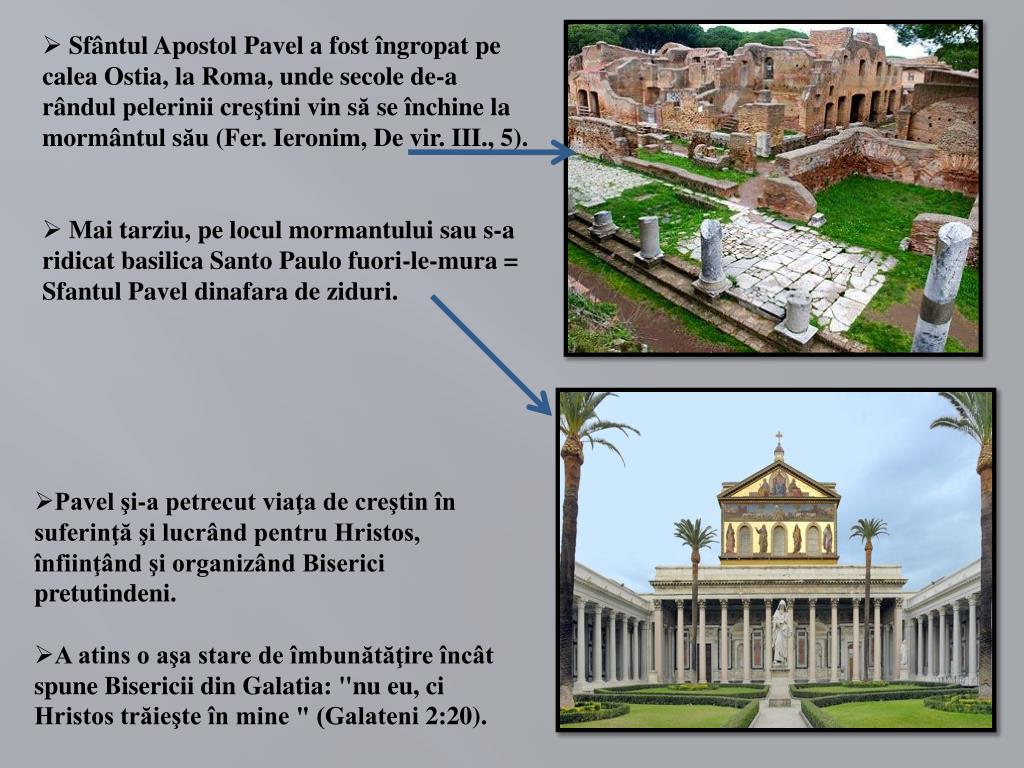 ➢ Sfântul Apostol Pavel a fost îngropat pe calea Ostia, la Roma, unde secole de-a rândul pelerinii creştini vin să se închine la mormântul său (Fer. Ieronim, De vir. III., 5).

➢ Mai tarziu, pe locul mormantului sau s-a ridicat basilica Santo Paulo fuori-le-mura = Sfantul Pavel dinafara de ziduri.

➢Pavel şi-a petrecut viaţa de creştin în suferinţă şi lucrând pentru Hristos, înfiinţând şi organizând Biserici pretutindeni.

➢A atins o aşa stare de îmbunătăţire încât spune Bisericii din Galatia: "nu eu, ci Hristos trăieşte în mine " (Galateni 2:20).